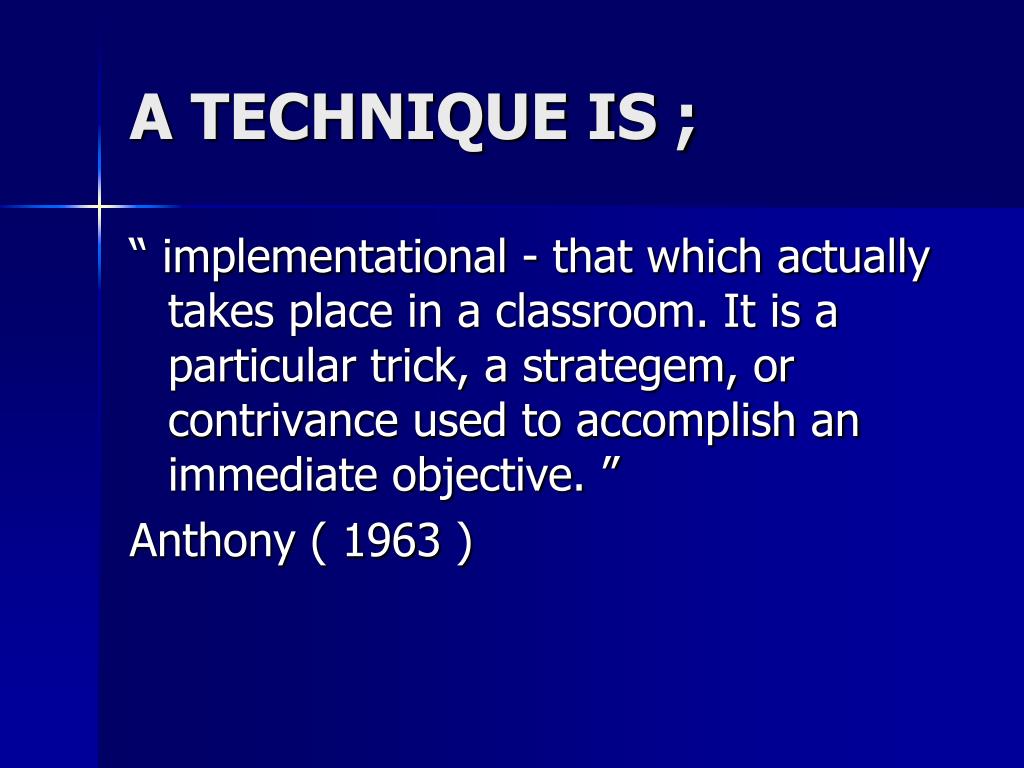 A TECHNIQUE IS ;

“ implementational - that which actually takes place in a classroom. It is a particular trick, a strategem, or contrivance used to accomplish an immediate objective. ”

Anthony ( 1963 )